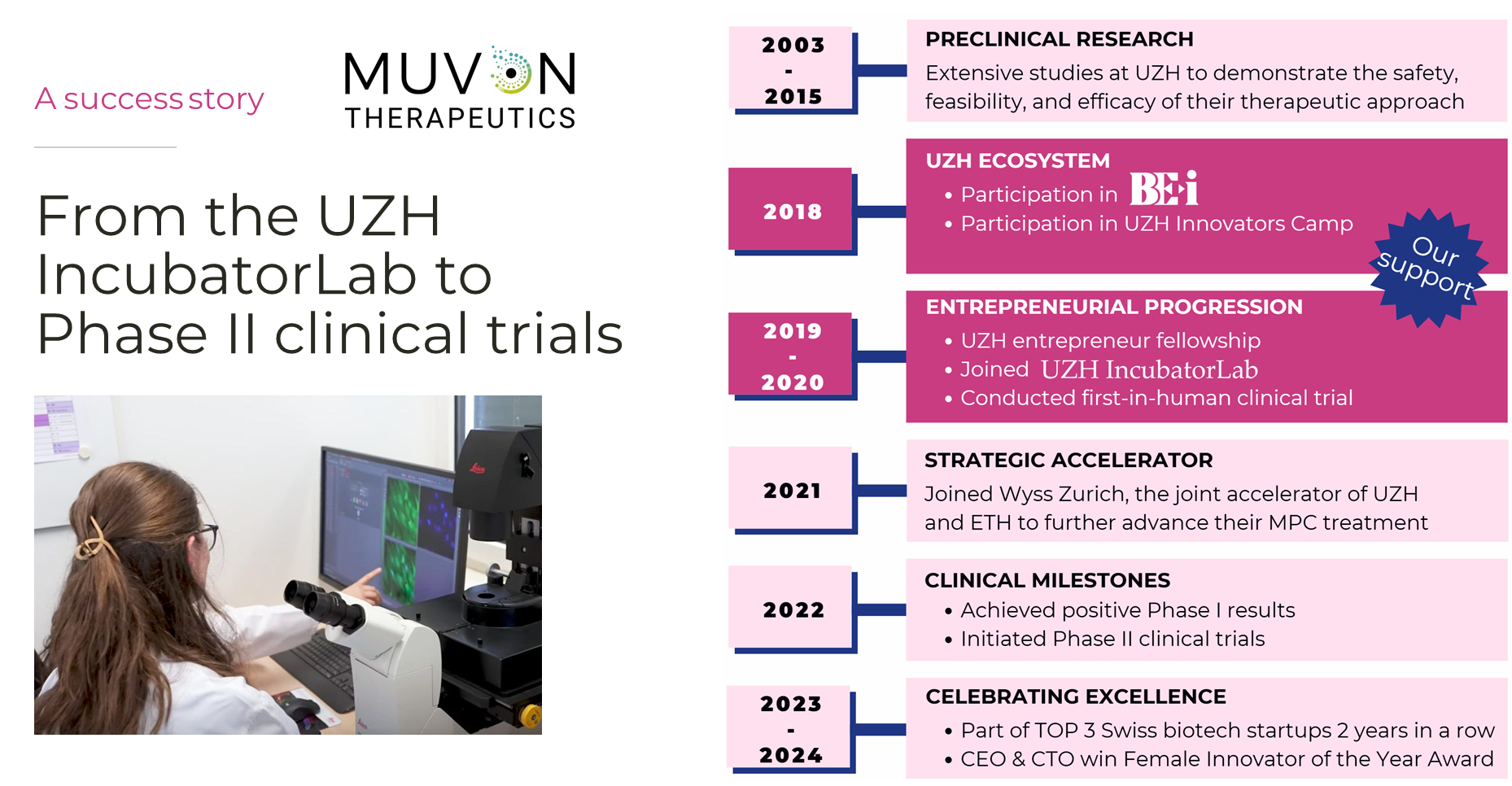 A success story

MUVON
THERAPEUTICS

From the UZH IncubatorLab to Phase II clinical trials

2003 - 2015

PRECLINICAL RESEARCH

Extensive studies at UZH to demonstrate the safety, feasibility, and efficacy of their therapeutic approach

2018

UZH ECOSYSTEM

• Participation in BEi
• Participation in UZH Innovators Camp

Our support

2019 - 2020

ENTREPRENEURIAL PROGRESSION

• UZH entrepreneur fellowship
• Joined UZH IncubatorLab
• Conducted first-in-human clinical trial

2021

STRATEGIC ACCELERATOR

Joined Wyss Zurich, the joint accelerator of UZH and ETH to further advance their MPC treatment

2022

CLINICAL MILESTONES

• Achieved positive Phase I results
• Initiated Phase II clinical trials

2023 - 2024

CELEBRATING EXCELLENCE

• Part of TOP 3 Swiss biotech startups 2 years in a row
• CEO & CTO win Female Innovator of the Year Award